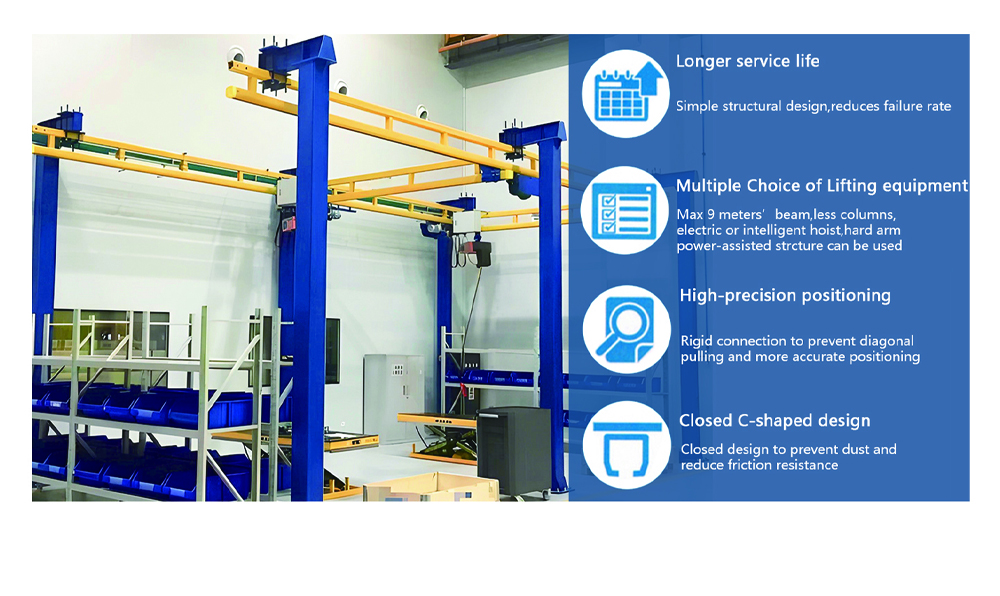 Longer service life

Simple structural design,reduces failure rate

Multiple Choice of Lifting equipment

Max 9 meters' beam,less columns, electric or intelligent hoist,hard arm power-assisted strcture can be used

High-precision positioning

Rigid connection to prevent diagonal pulling and more accurate positioning

Closed C-shaped design

Closed design to prevent dust and reduce friction resistance